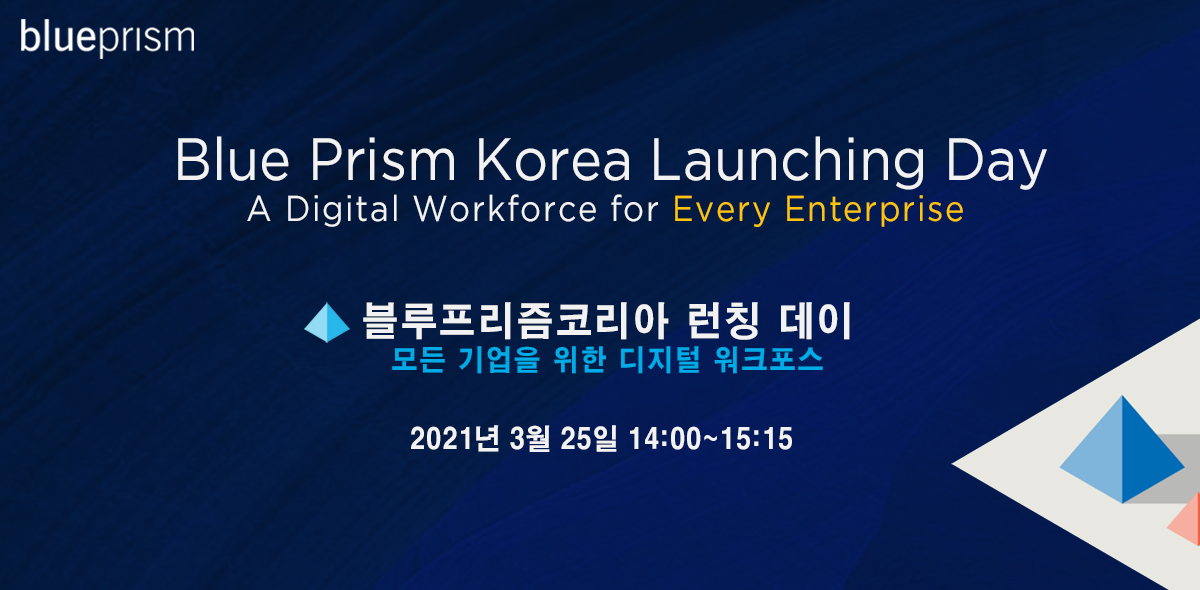 blueprism

Blue Prism Korea Launching Day
A Digital Workforce for Every Enterprise

블루프리즘코리아 런칭 데이
모든 기업을 위한 디지털 워크포스

2021년 3월 25일 14:00~15:15